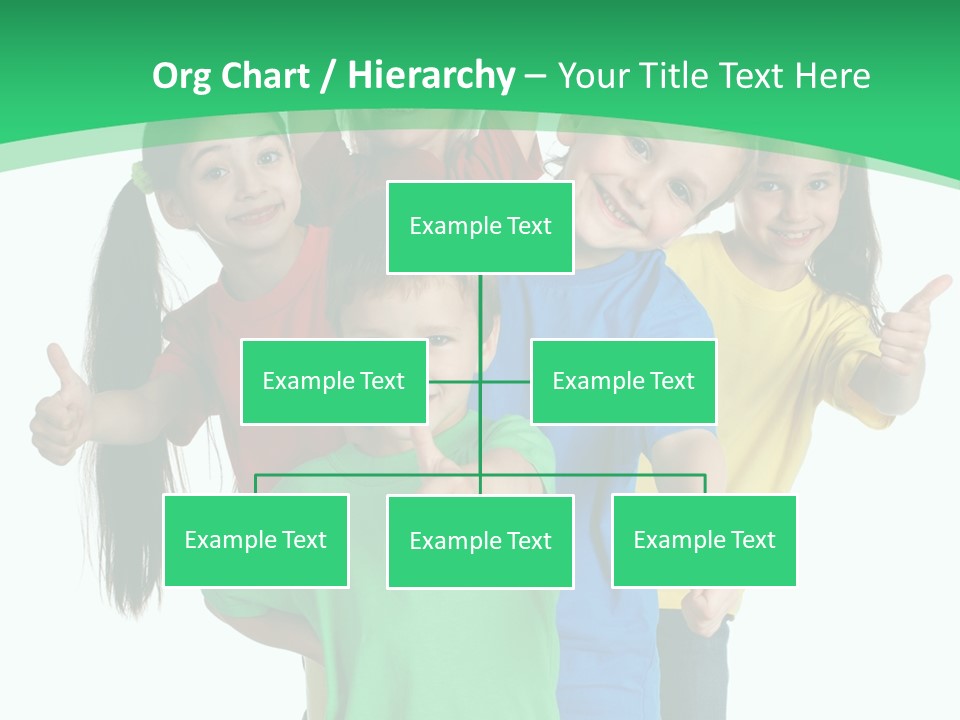 Org Chart / Hierarchy – Your Title Text Here

Example Text

Example Text

Example Text

Example Text

Example Text

Example Text